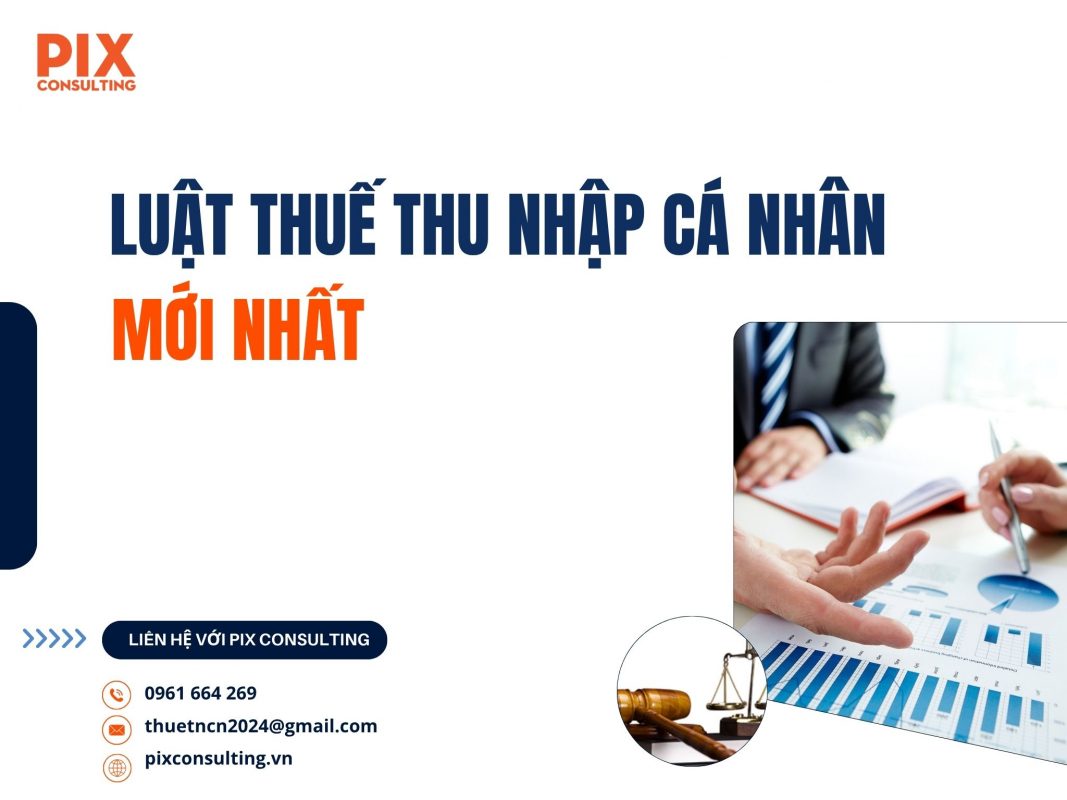 PIX
CONSULTING

LUẬT THUẾ THU NHẬP CÁ NHÂN
MỚI NHẤT

LIÊN HỆ VỚI PIX CONSULTING

0961 664 269
thuetncn2024@gmail.com
pixconsulting.vn